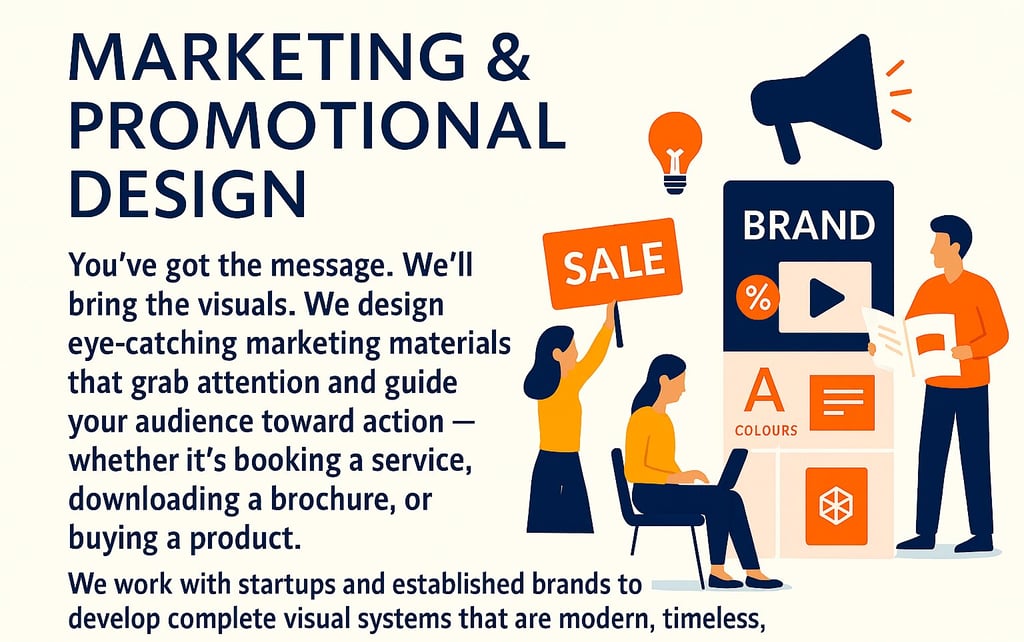 MARKETING & PROMOTIONAL DESIGN

You've got the message. We'll bring the visuals. We design eye-catching marketing materials that grab attention and guide your audience toward action — whether it's booking a service, downloading a brochure, or buying a product.

We work with startups and established brands to develop complete visual systems that are modern, timeless,

SALE

BRAND

%

A

COLOURS